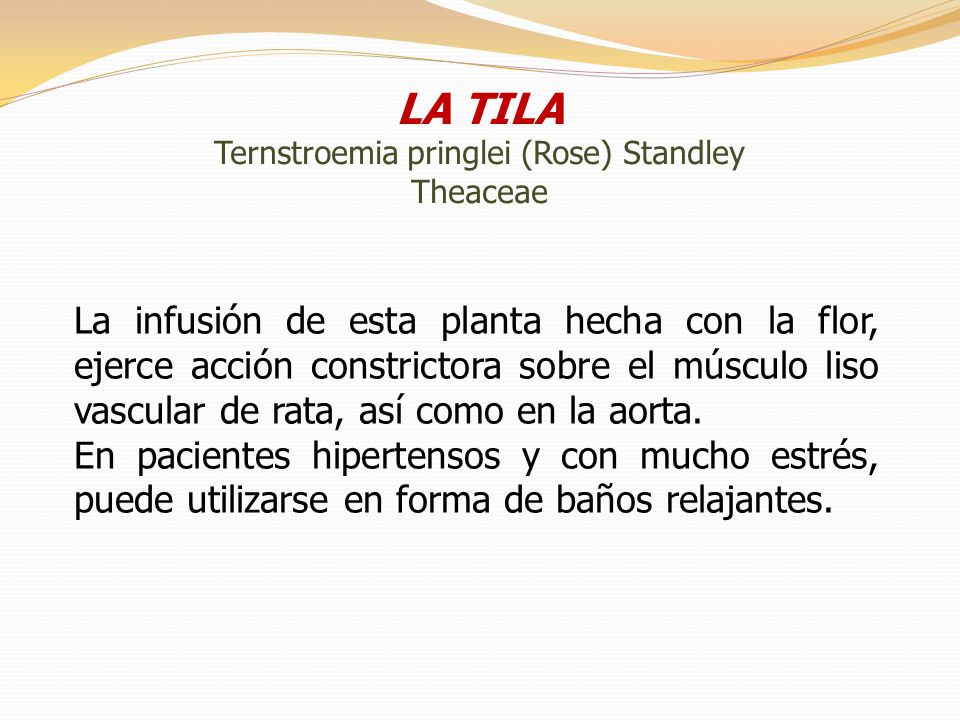 LA TILA
Ternstroemia pringlei (Rose) Standley
Theaceae

La infusión de esta planta hecha con la flor, ejerce acción constrictora sobre el músculo liso vascular de rata, así como en la aorta.
En pacientes hipertensos y con mucho estrés, puede utilizarse en forma de baños relajantes.